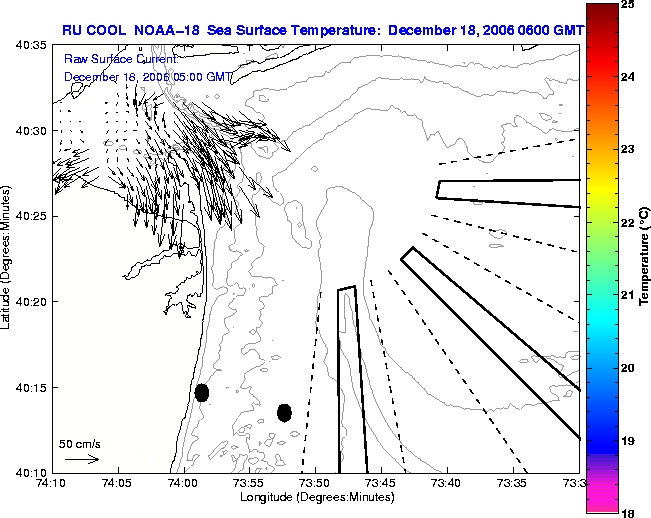 RU COOL NOAA-18 Sea Surface Temperature: December 18, 2006 0600 GMT

Raw Surface Current:
December 18, 2006 05:00 GMT

40:35
40:30
40:25
40:20
40:15
40:10

Latitude (Degrees:Minutes)

50 cm/s

74:10
74:05
74:00
73:55
73:50
73:45
73:40
73:35
73:3

Longitude (Degrees:Minutes)

25
24
23
22
21
20
19
18

Temperature (°C)